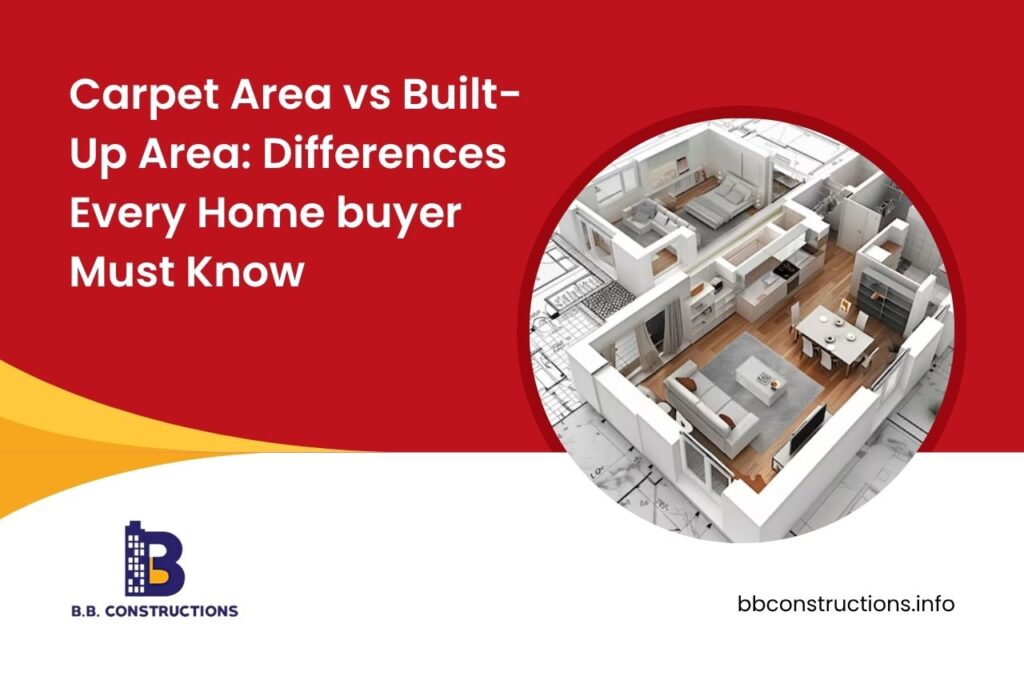 Carpet Area vs Built-Up Area: Differences Every Home buyer Must Know

B.B. CONSTRUCTIONS

bbconstructions.info